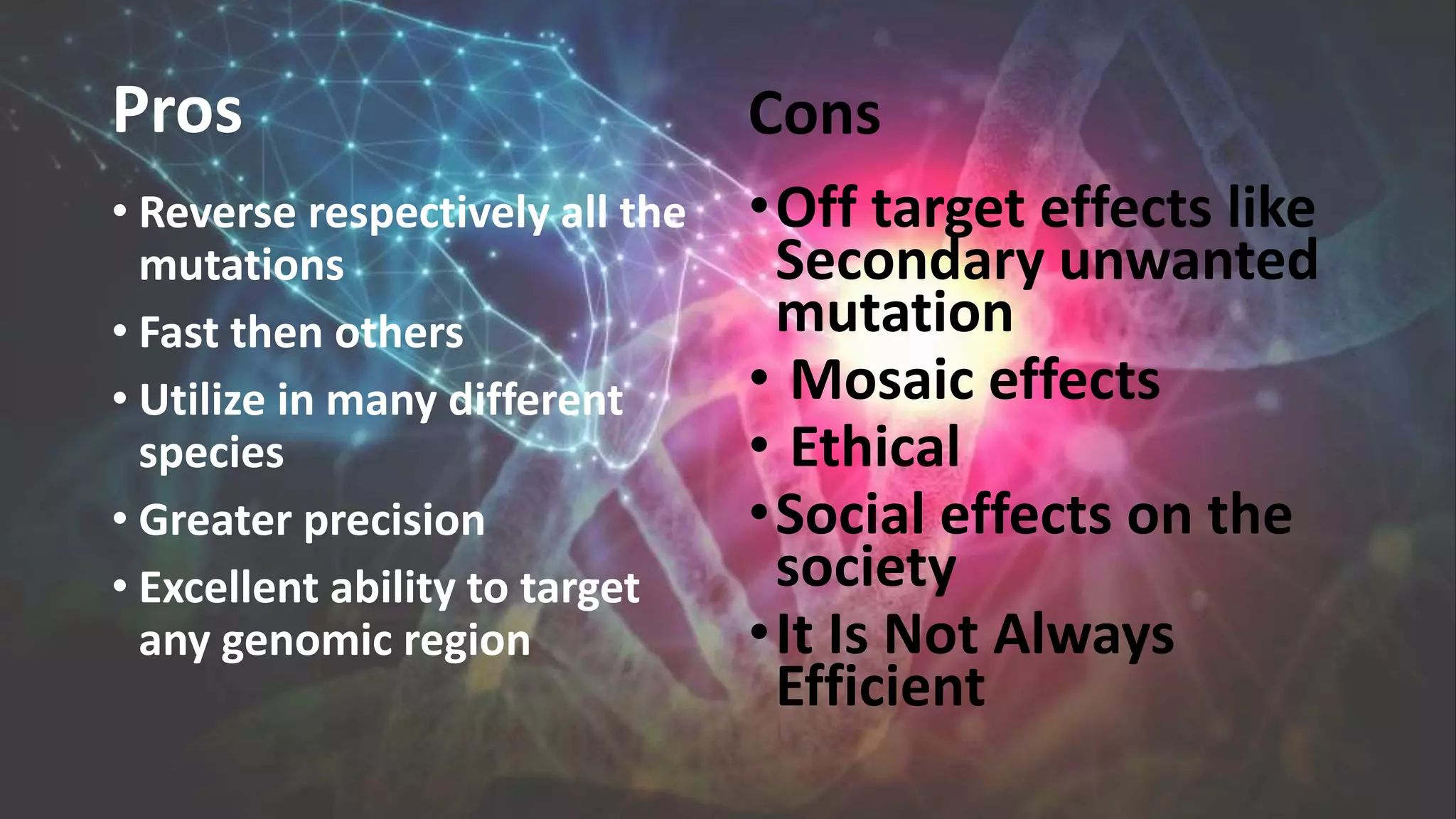 Pros

• Reverse respectively all the mutations
• Fast then others
• Utilize in many different species
• Greater precision
• Excellent ability to target any genomic region

Cons

• Off target effects like Secondary unwanted mutation
• Mosaic effects
• Ethical
• Social effects on the society
• It Is Not Always Efficient